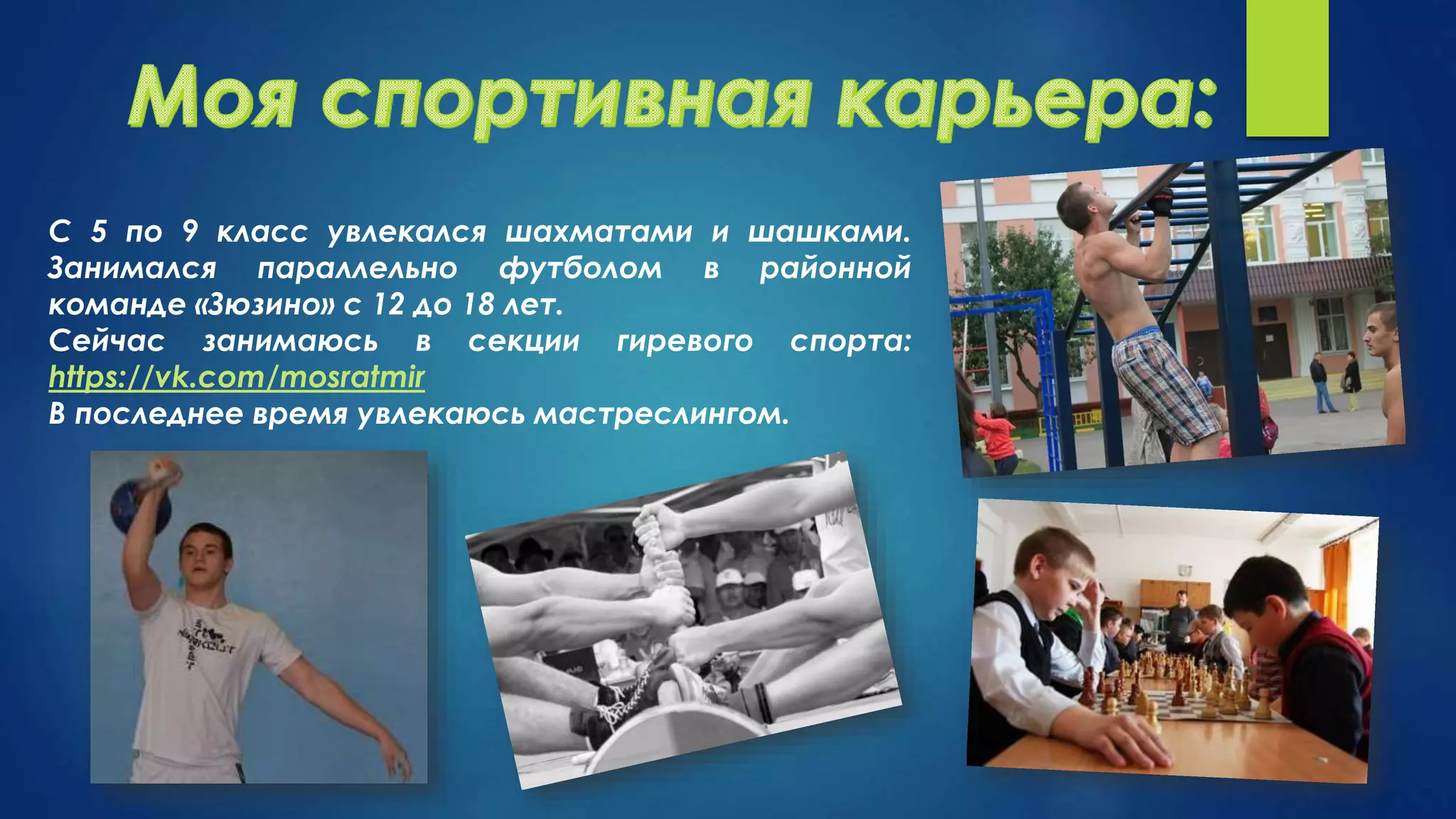 Моя спортивная карьера:

С 5 по 9 класс увлекался шахматами и шашками. Занимался параллельно футболом в районной команде «Зюзино» с 12 до 18 лет.
Сейчас занимаюсь в секции гиревого спорта: https://vk.com/mosratmir
В последнее время увлекаюсь мастреслингом.